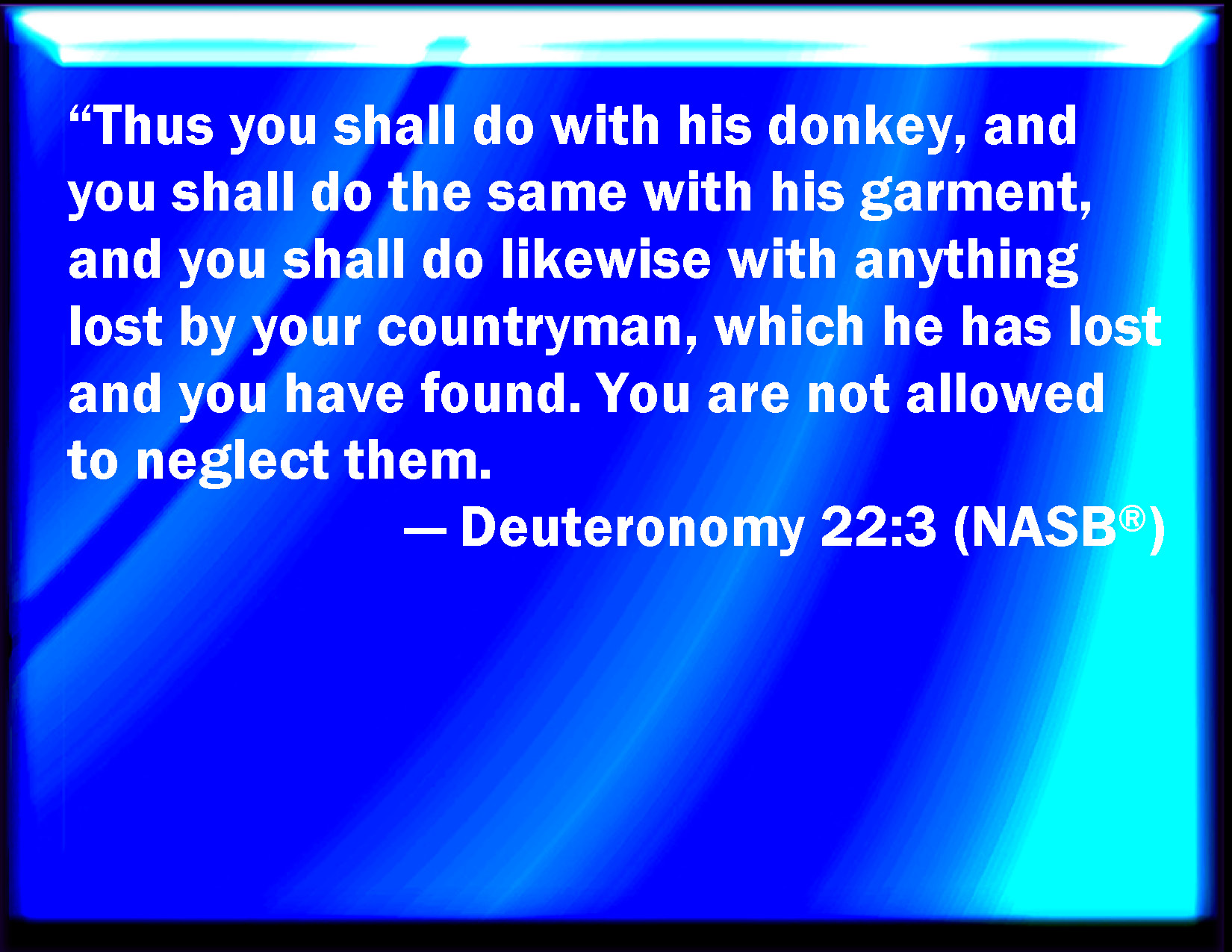 “Thus you shall do with his donkey, and you shall do the same with his garment, and you shall do likewise with anything lost by your countryman, which he has lost and you have found. You are not allowed to neglect them.

— Deuteronomy 22:3 (NASB®)